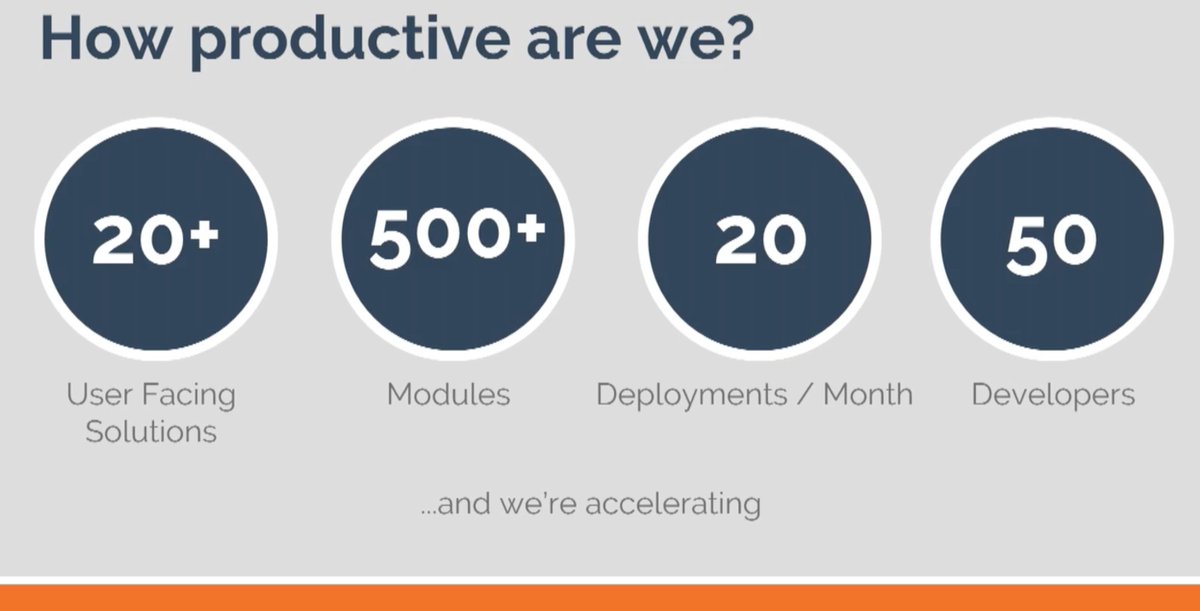 How productive are we?

20+
User Facing Solutions

500+
Modules

20
Deployments / Month

50
Developers

...and we're accelerating